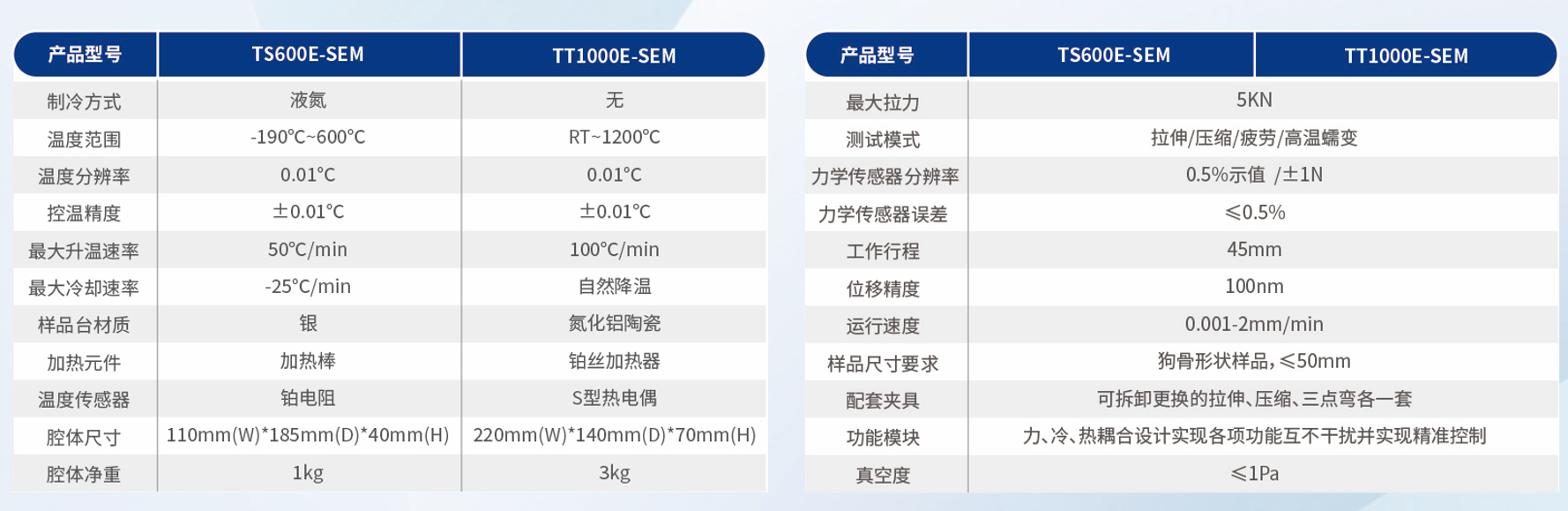 | 产品型号 | TS600E-SEM | TT1000E-SEM |
|---|---|---|
| 制冷方式 | 液氮 | 无 |
| 温度范围 | -190°C~600°C | RT~1200°C |
| 温度分辨率 | 0.01°C | 0.01°C |
| 控温精度 | ±0.01°C | ±0.01°C |
| 最大升温速率 | 50°C/min | 100°C/min |
| 最大冷却速率 | -25°C/min | 自然降温 |
| 样品台材质 | 银 | 氮化铝陶瓷 |
| 加热元件 | 加热棒 | 铂丝加热器 |
| 温度传感器 | 铂电阻 | S型热电偶 |
| 腔体尺寸 | 110mm(W)*185mm(D)*40mm(H) | 220mm(W)*140mm(D)*70mm(H) |
| 腔体净重 | 1kg | 3kg |

| 产品型号 | TS600E-SEM | TT1000E-SEM |
|---|---|---|
| 最大拉力 | 5KN | |
| 测试模式 | 拉伸/压缩/疲劳/高温蠕变 | |
| 力学传感器分辨率 | 0.5%示值 /±1N | |
| 力学传感器误差 | ≤0.5% | |
| 工作行程 | 45mm | |
| 位移精度 | 100nm | |
| 运行速度 | 0.001-2mm/min | |
| 样品尺寸要求 | 狗骨形状样品，≤50mm | |
| 配套夹具 | 可拆卸更换的拉伸、压缩、三点弯各一套 | |
| 功能模块 | 力、冷、热耦合设计实现各项功能互不干扰并实现精准控制 | |
| 真空度 | ≤1Pa | |